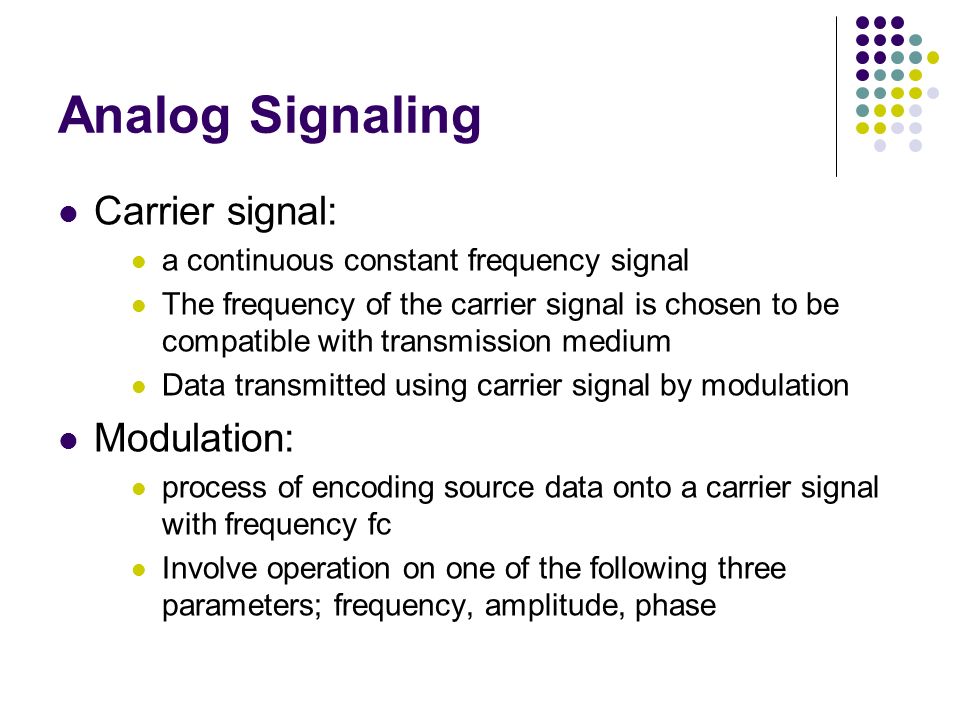 Analog Signaling

- Carrier signal:
  - a continuous constant frequency signal
  - The frequency of the carrier signal is chosen to be compatible with transmission medium
  - Data transmitted using carrier signal by modulation
- Modulation:
  - process of encoding source data onto a carrier signal with frequency fc
  - Involve operation on one of the following three parameters; frequency, amplitude, phase